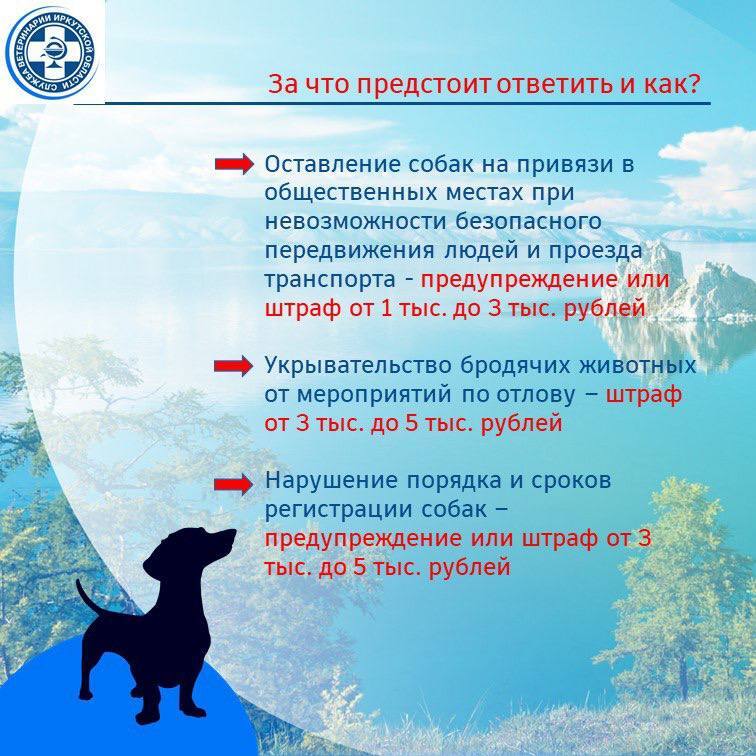 СЛУЖБА ВЕТЕРИНАРИИ ИРКУТСКОЙ ОБЛАСТИ

За что предстоит ответить и как?

Оставление собак на привязи в общественных местах при невозможности безопасного передвижения людей и проезда транспорта - предупреждение или штраф от 1 тыс. до 3 тыс. рублей

Укрывательство бродячих животных от мероприятий по отлову – штраф от 3 тыс. до 5 тыс. рублей

Нарушение порядка и сроков регистрации собак – предупреждение или штраф от 3 тыс. до 5 тыс. рублей